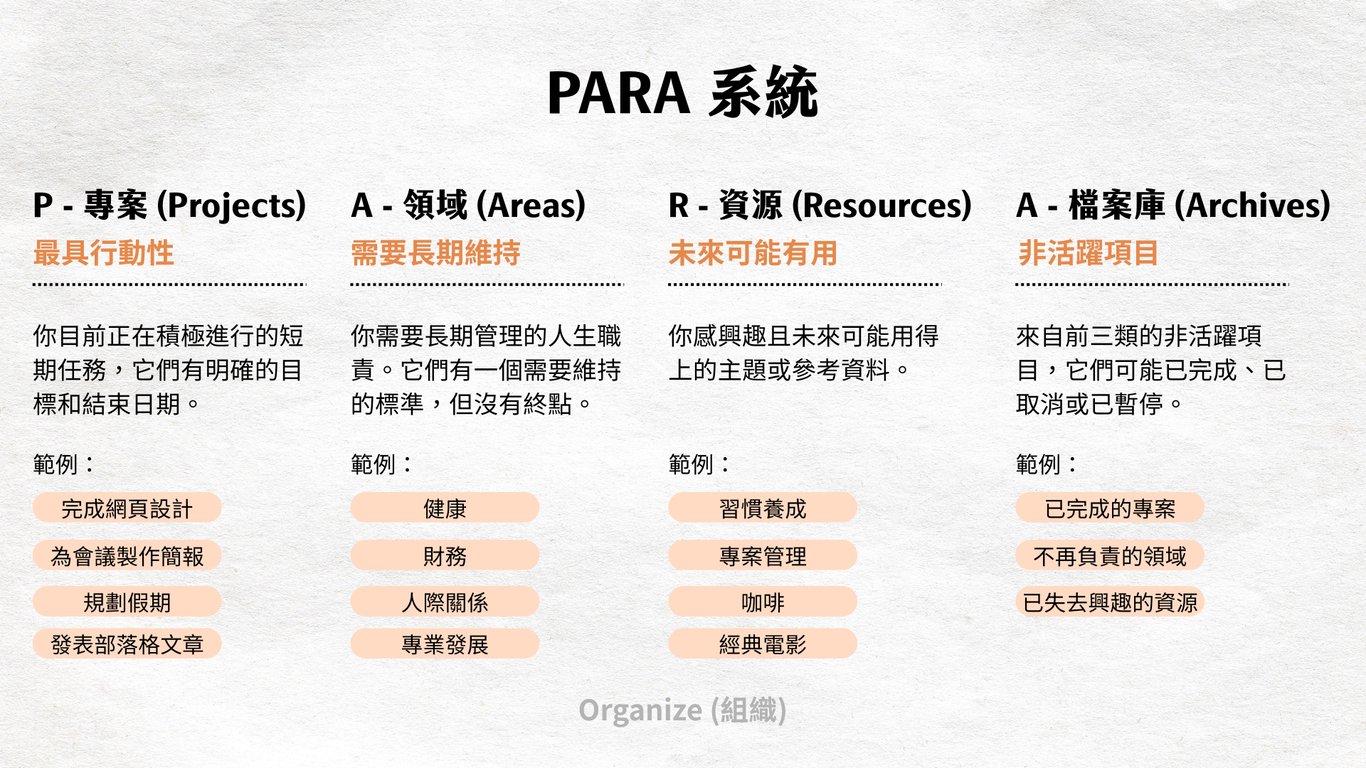 PARA 系統

P - 專案 (Projects)
最具行動性

你目前正在積極進行的短期任務，它們有明確的目標和結束日期。

範例：

完成網頁設計

為會議製作簡報

規劃假期

發表部落格文章

A - 領域 (Areas)
需要長期維持

你需要長期管理的人生職責。它們有一個需要維持的標準，但沒有終點。

範例：

健康

財務

人際關係

專業發展

R - 資源 (Resources)
未來可能有用

你感興趣且未來可能用得上的主題或參考資料。

範例：

習慣養成

專案管理

咖啡

經典電影

A - 檔案庫 (Archives)
非活躍項目

來自前三類的非活躍項目，它們可能已完成、已取消或已暫停。

範例：

已完成的專案

不再負責的領域

已失去興趣的資源

Organize (組織)